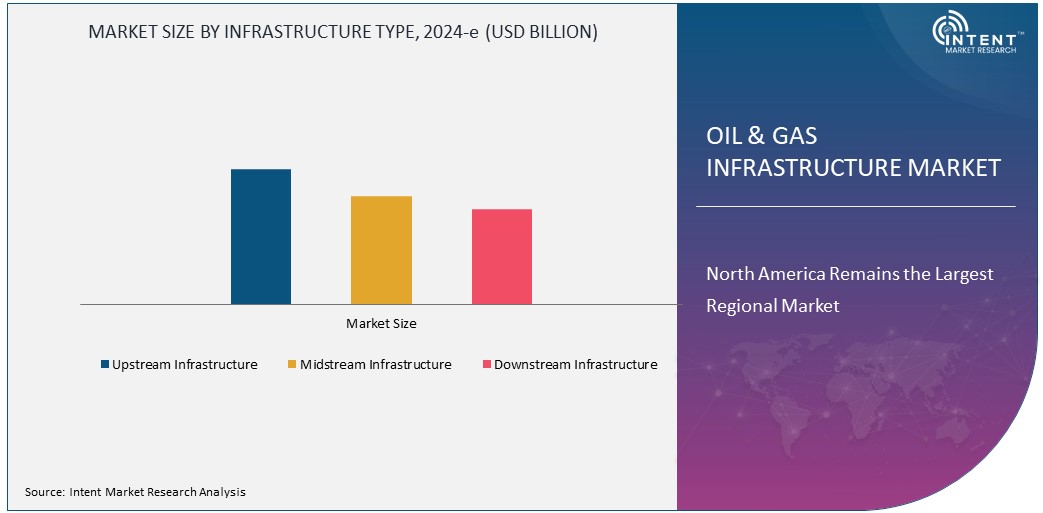 MARKET SIZE BY INFRASTRUCTURE TYPE, 2024-e (USD BILLION)

Market Size

Upstream Infrastructure
Midstream Infrastructure
Downstream Infrastructure

Source: Intent Market Research Analysis

INTENT™
MARKET RESEARCH

OIL & GAS INFRASTRUCTURE MARKET

North America Remains the Largest Regional Market